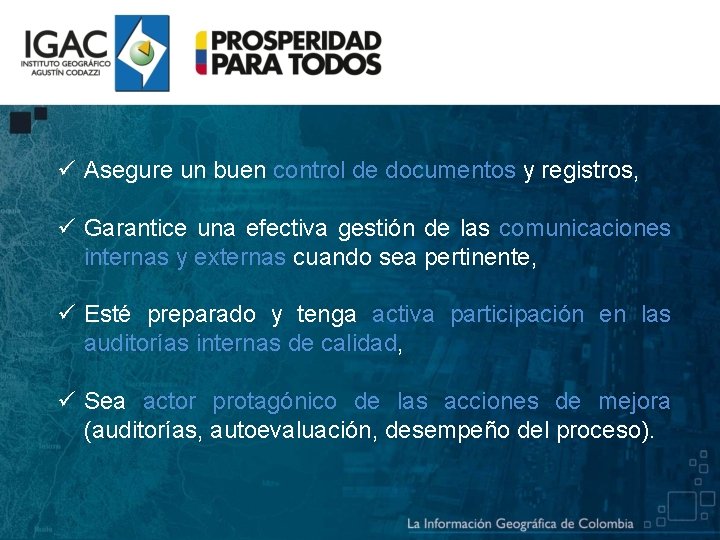 IGAC
INSTITUTO GEOGRÁFICO AGUSTÍN CODAZZI

PROSPERIDAD PARA TODOS

✓ Asegure un buen control de documentos y registros,

✓ Garantice una efectiva gestión de las comunicaciones internas y externas cuando sea pertinente,

✓ Esté preparado y tenga activa participación en las auditorías internas de calidad,

✓ Sea actor protagónico de las acciones de mejora (auditorías, autoevaluación, desempeño del proceso).

La Información Geográfica de Colombia